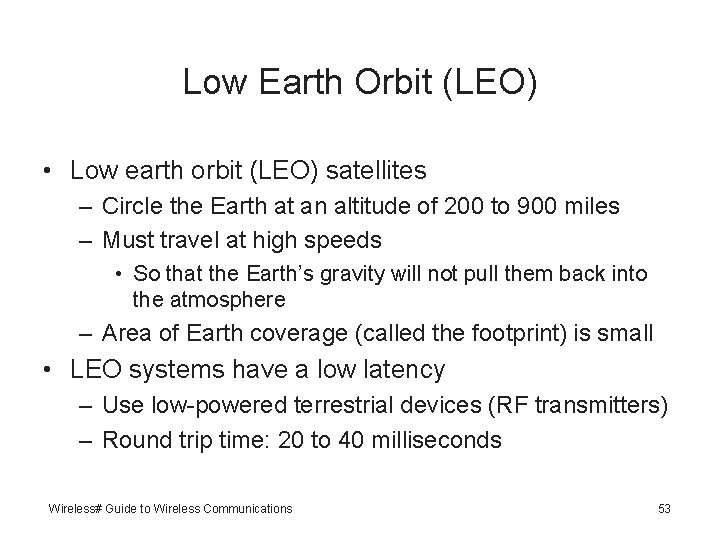 Low Earth Orbit (LEO)

• Low earth orbit (LEO) satellites
– Circle the Earth at an altitude of 200 to 900 miles
– Must travel at high speeds
• So that the Earth's gravity will not pull them back into the atmosphere
– Area of Earth coverage (called the footprint) is small
• LEO systems have a low latency
– Use low-powered terrestrial devices (RF transmitters)
– Round trip time: 20 to 40 milliseconds

Wireless# Guide to Wireless Communications

53